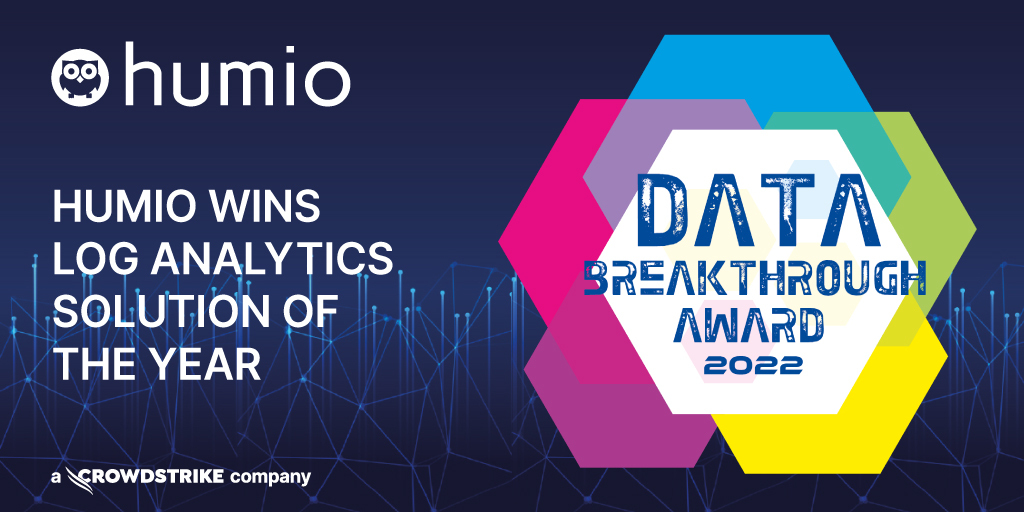 humio

HUMIO WINS LOG ANALYTICS SOLUTION OF THE YEAR

a CROWDSTRIKE company

DATA BREAKTHROUGH AWARD 2022